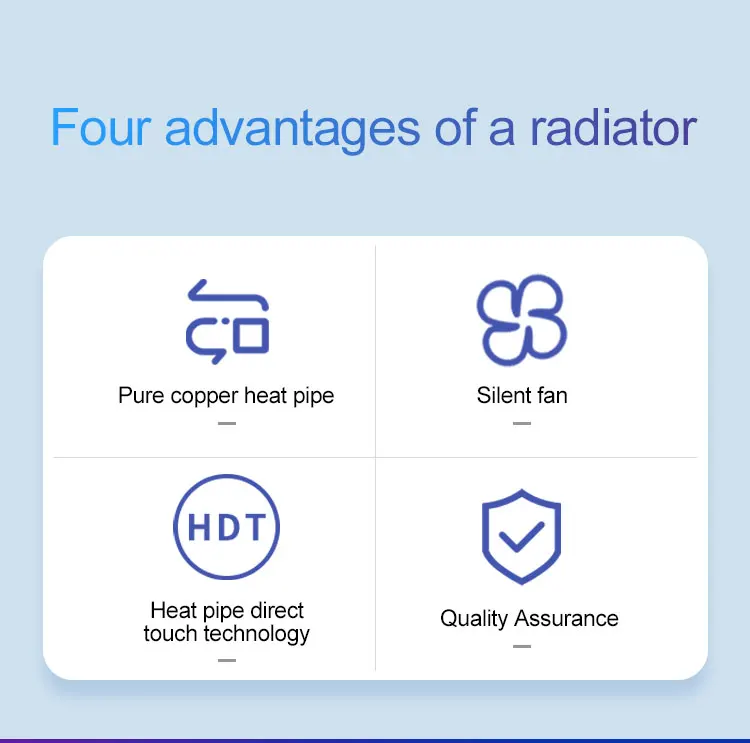 Four advantages of a radiator

Pure copper heat pipe

Silent fan

HDT

Heat pipe direct touch technology

Quality Assurance